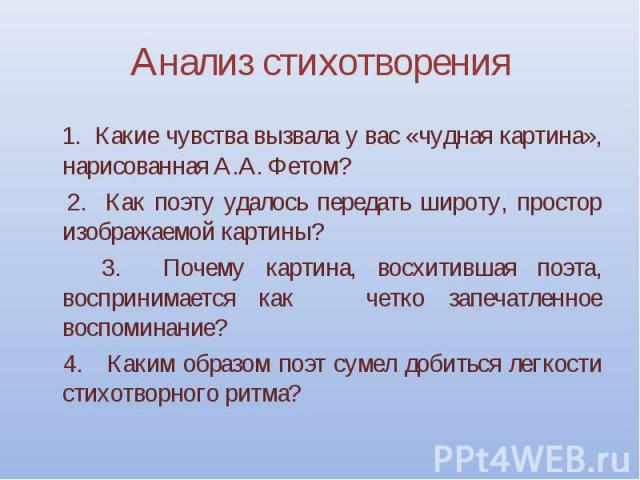 Анализ стихотворения

1. Какие чувства вызвала у вас «чудная картина», нарисованная А.А. Фетом?

2. Как поэту удалось передать широту, простор изображаемой картины?

3. Почему картина, восхитившая поэта, воспринимается как четко запечатленное воспоминание?

4. Каким образом поэт сумел добиться легкости стихотворного ритма?

PPt4WEB.ru